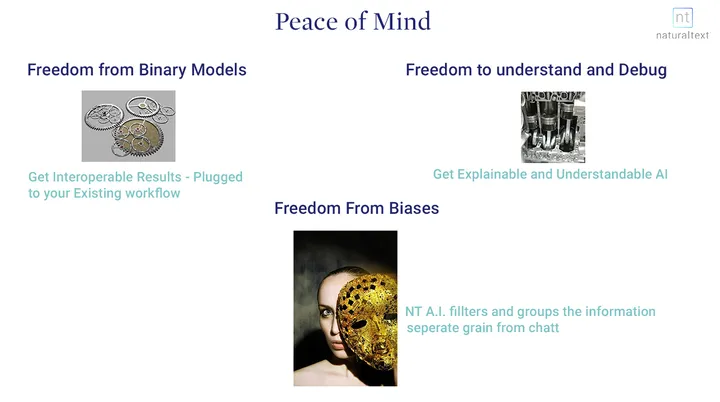 Peace of Mind

nt
naturaltext

Freedom from Binary Models

Get Interoperable Results - Plugged to your Existing workflow

Freedom to understand and Debug

Get Explainable and Understandable AI

Freedom From Biases

NT A.I. fillters and groups the information seperate grain from chatt